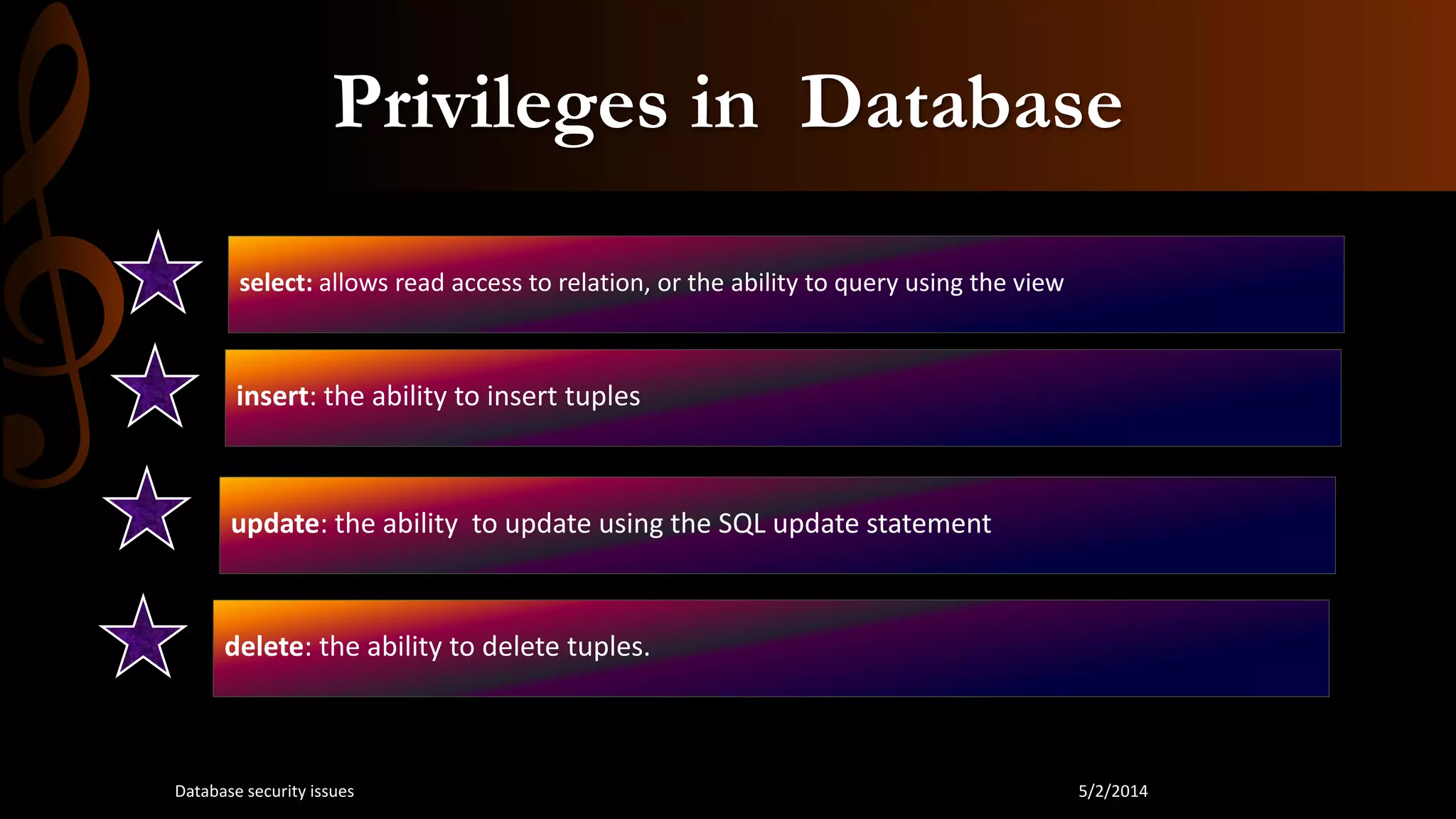 Privileges in Database

select: allows read access to relation, or the ability to query using the view

insert: the ability to insert tuples

update: the ability to update using the SQL update statement

delete: the ability to delete tuples.

Database security issues

5/2/2014